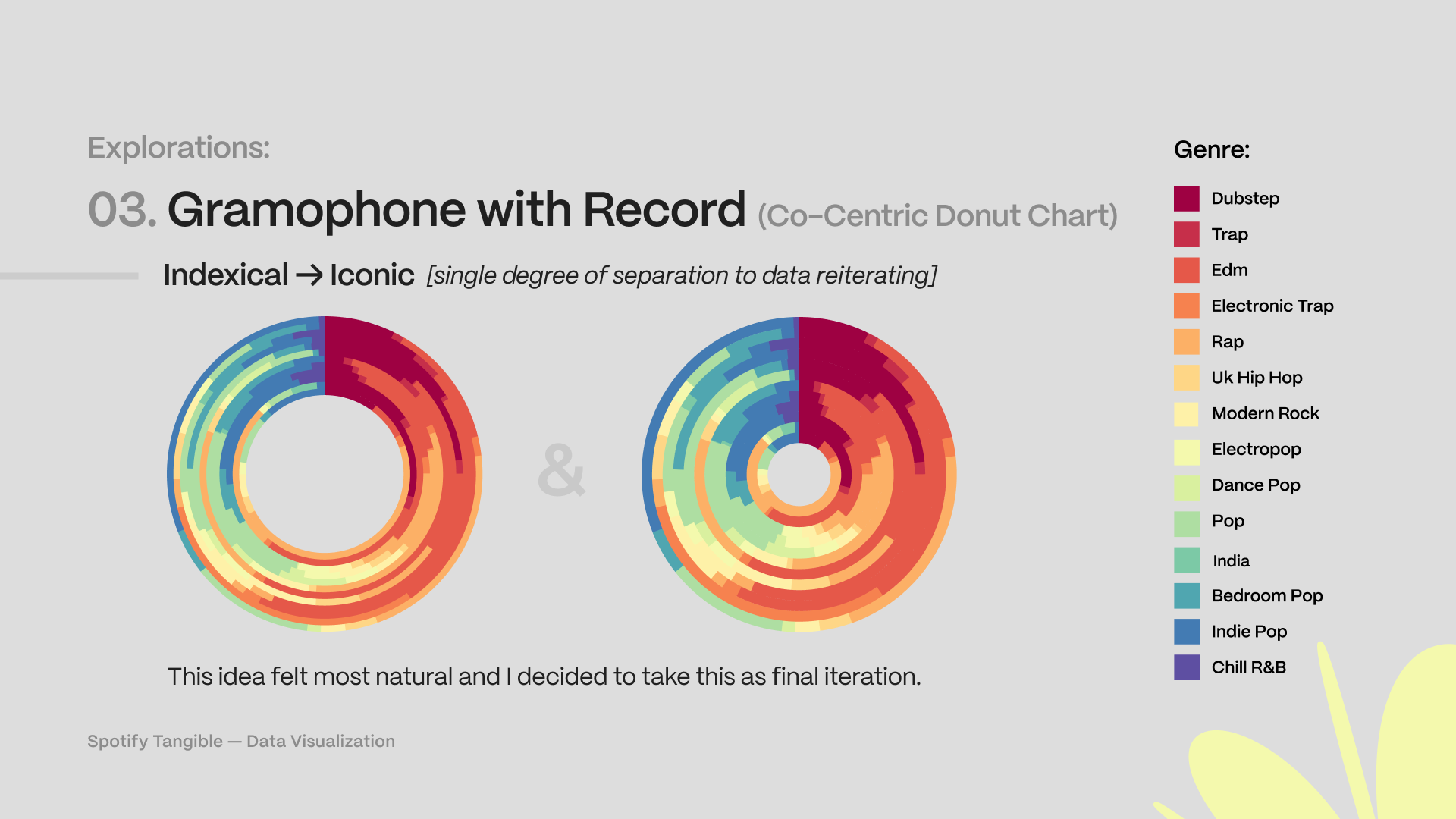 Explorations:

03. Gramophone with Record (Co-Centric Donut Chart)

Indexical → Iconic [single degree of separation to data reiterating]

&

This idea felt most natural and I decided to take this as final iteration.

Spotify Tangible — Data Visualization

Genre:

Dubstep
Trap
Edm
Electronic Trap
Rap
Uk Hip Hop
Modern Rock
Electropop
Dance Pop
Pop
India
Bedroom Pop
Indie Pop
Chill R&B